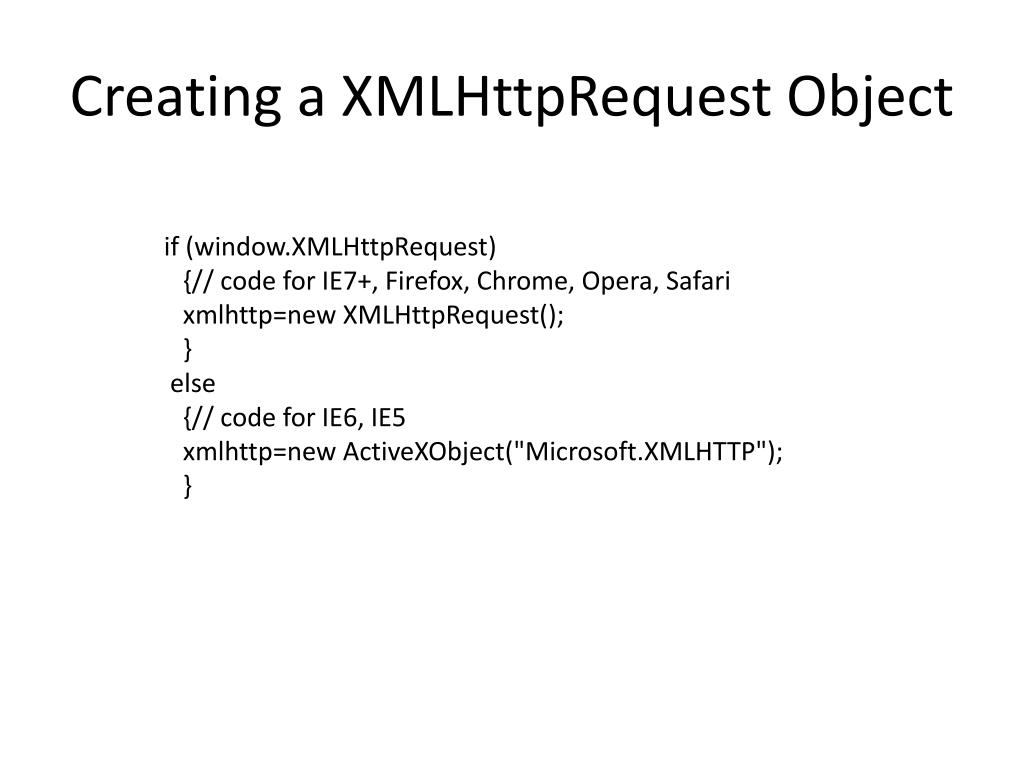 Creating a XMLHttpRequest Object

if (window.XMLHttpRequest)
  {// code for IE7+, Firefox, Chrome, Opera, Safari
  xmlhttp=new XMLHttpRequest();
  }
 else
  {// code for IE6, IE5
  xmlhttp=new ActiveXObject("Microsoft.XMLHTTP");
  }